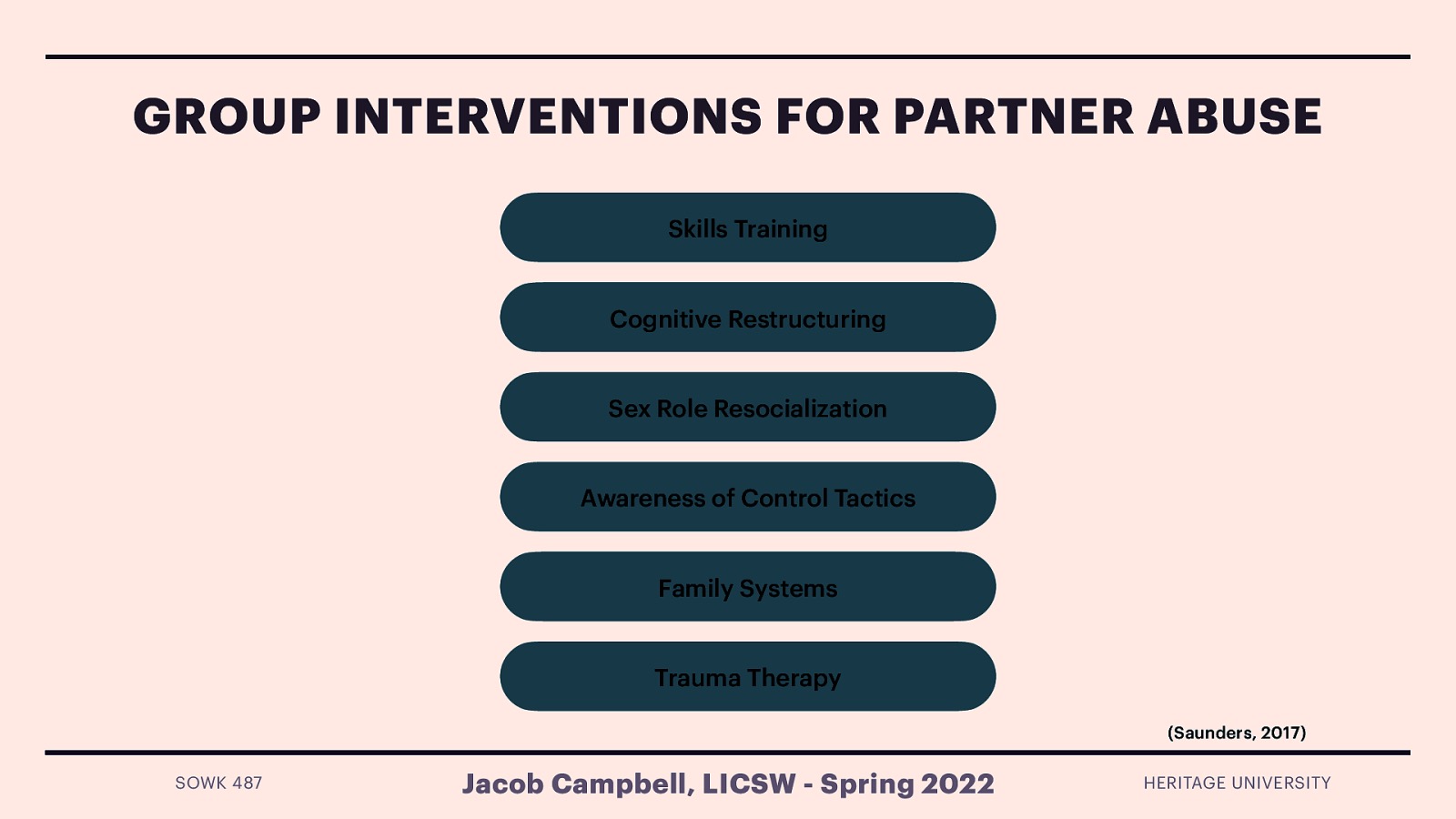 GROUP INTERVENTIONS FOR PARTNER ABUSE

Skills Training

Cognitive Restructuring

Sex Role Resocialization

Awareness of Control Tactics

Family Systems

Trauma Therapy

(Saunders, 2017)

SOWK 487

Jacob Campbell, LICSW - Spring 2022

HERITAGE UNIVERSITY